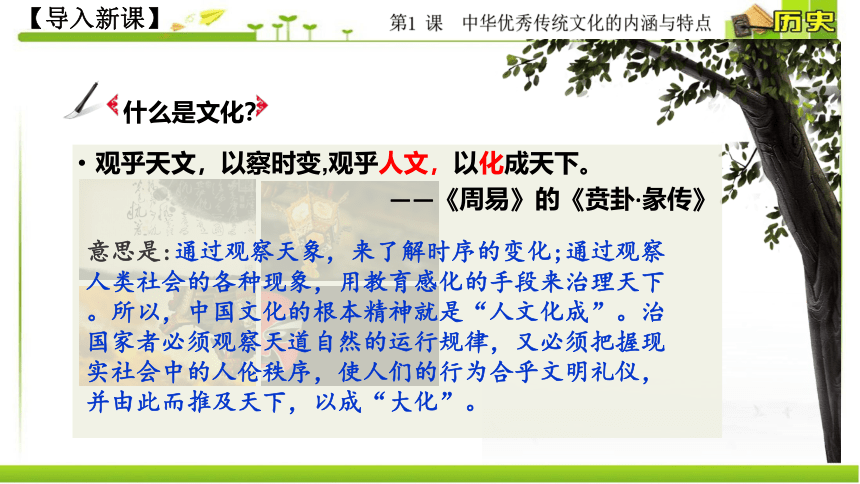 【导入新课】

第1 课　中华优秀传统文化的内涵与特点

历史

什么是文化?

• 观乎天文，以察时变,观乎人文，以化成天下。

——《周易》的《贲卦·彖传》

意思是：通过观察天象，来了解时序的变化;通过观察人类社会的各种现象，用教育感化的手段来治理天下。所以，中国文化的根本精神就是“人文化成”。治国家者必须观察天道自然的运行规律，又必须把握现实社会中的人伦秩序，使人们的行为合乎文明礼仪，并由此而推及天下，以成“大化”。